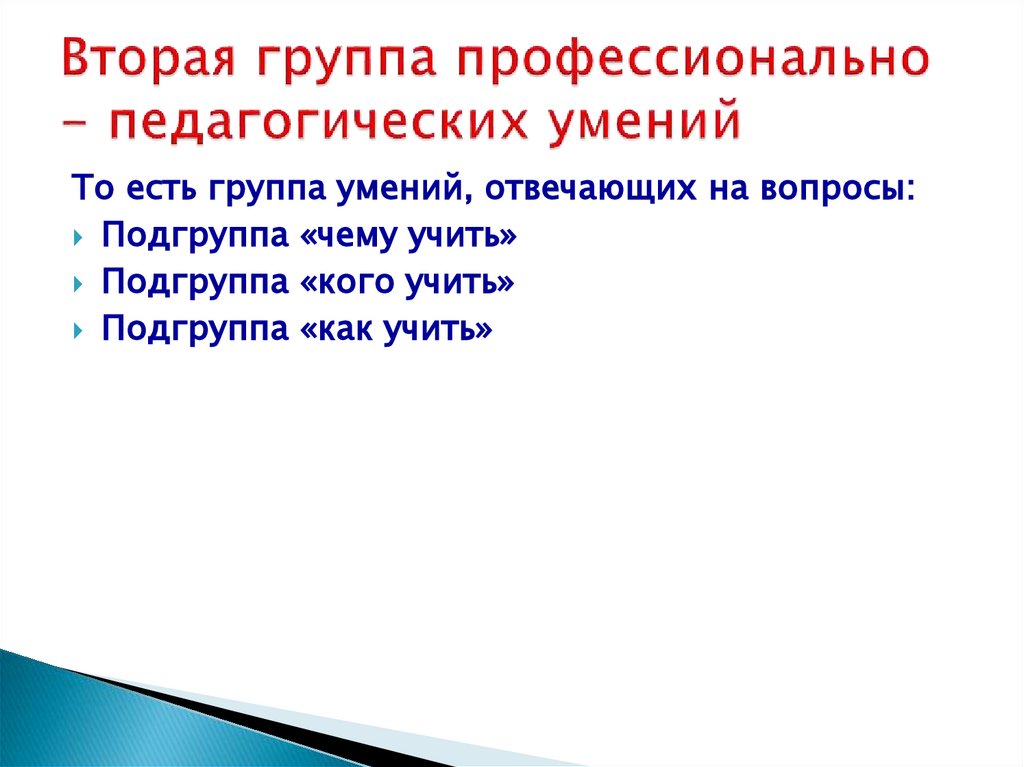 Вторая группа профессионально – педагогических умений

То есть группа умений, отвечающих на вопросы:

Подгруппа «чему учить»

Подгруппа «кого учить»

Подгруппа «как учить»